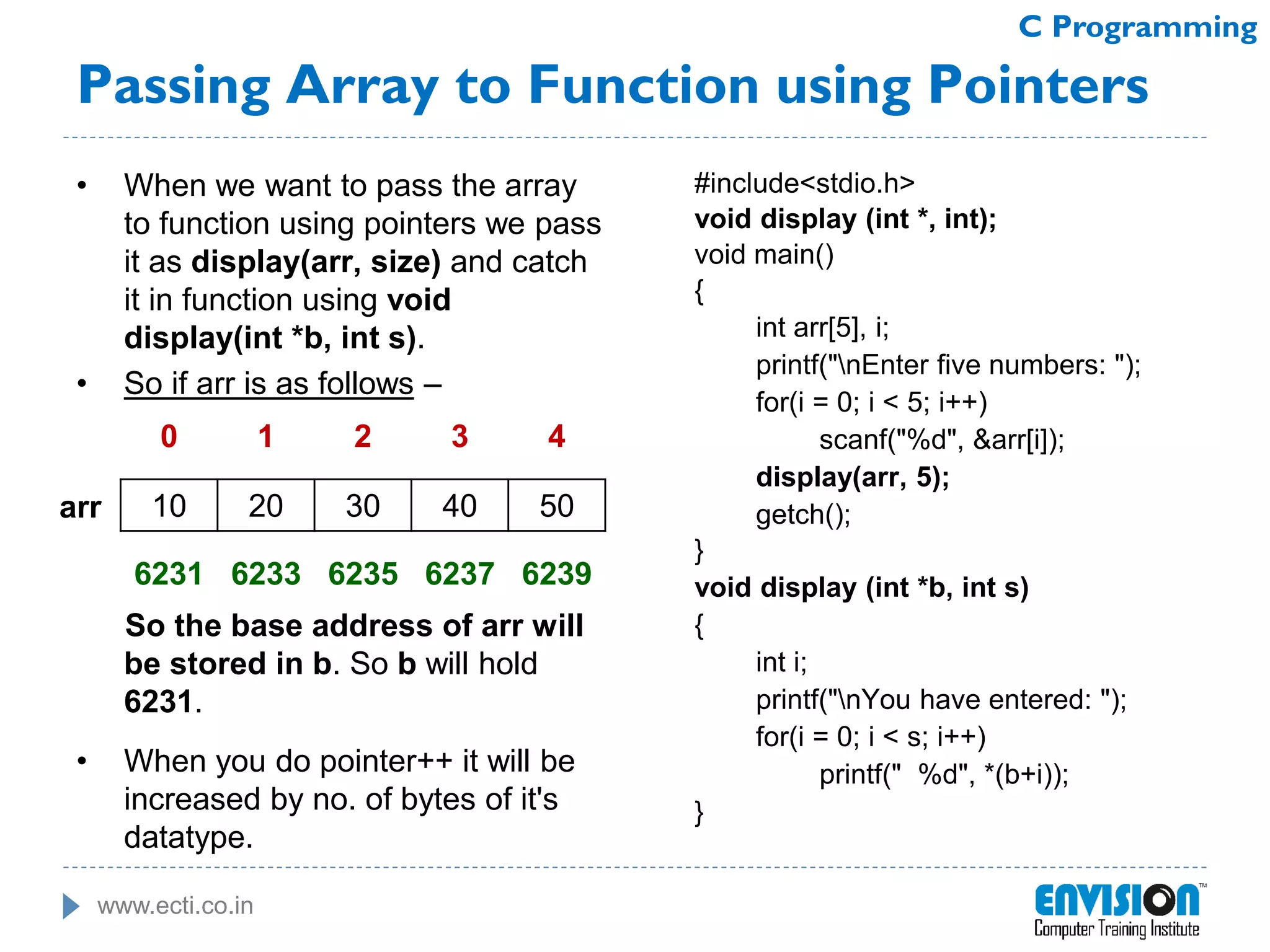 C Programming

Passing Array to Function using Pointers

• When we want to pass the array to function using pointers we pass it as display(arr, size) and catch it in function using void display(int *b, int s).

• So if arr is as follows –

| | 0 | 1 | 2 | 3 | 4 |
|---|---|---|---|---|---|
| arr | 10 | 20 | 30 | 40 | 50 |
| | 6231 | 6233 | 6235 | 6237 | 6239 |

So the base address of arr will be stored in b. So b will hold 6231.

• When you do pointer++ it will be increased by no. of bytes of it's datatype.

#include<stdio.h>
void display (int *, int);
void main()
{
int arr[5], i;
printf("\nEnter five numbers: ");
for(i = 0; i < 5; i++)
scanf("%d", &arr[i]);
display(arr, 5);
getch();
}
void display (int *b, int s)
{
int i;
printf("\nYou have entered: ");
for(i = 0; i < s; i++)
printf(" %d", *(b+i));
}

www.ecti.co.in

ENVISION™
Computer Training Institute